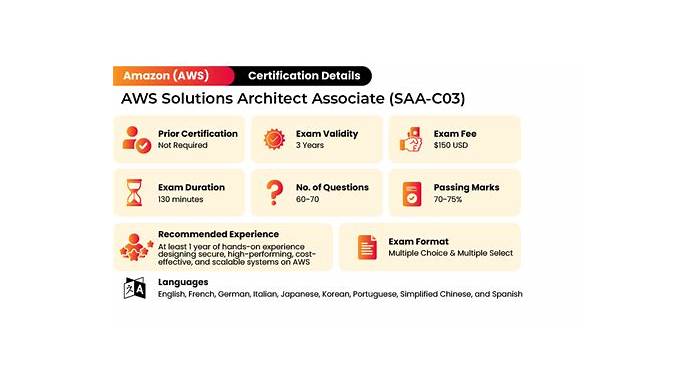 Amazon (AWS) Certification Details

AWS Solutions Architect Associate (SAA-C03)

Prior Certification
Not Required

Exam Validity
3 Years

Exam Fee
$150 USD

Exam Duration
130 minutes

No. of Questions
60-70

Passing Marks
70-75%

Recommended Experience
At least 1 year of hands-on experience designing secure, high-performing, cost-effective, and scalable systems on AWS

Exam Format
Multiple Choice & Multiple Select

Languages
English, French, German, Italian, Japanese, Korean, Portuguese, Simplified Chinese, and Spanish